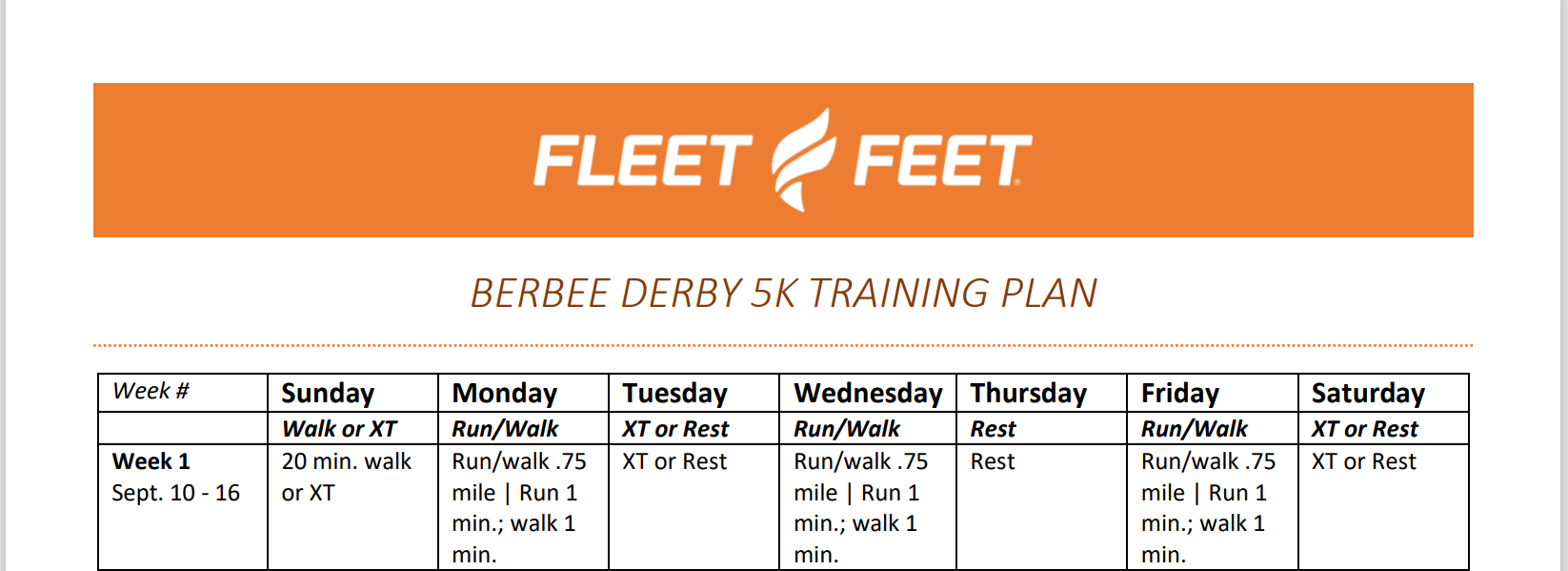 FLEET FEET

BERBEE DERBY 5K TRAINING PLAN

| Week # | Sunday | Monday | Tuesday | Wednesday | Thursday | Friday | Saturday |
|---|---|---|---|---|---|---|---|
| | Walk or XT | Run/Walk | XT or Rest | Run/Walk | Rest | Run/Walk | XT or Rest |
| Week 1 Sept. 10 - 16 | 20 min. walk or XT | Run/walk .75 mile \| Run 1 min.; walk 1 min. | XT or Rest | Run/walk .75 mile \| Run 1 min.; walk 1 min. | Rest | Run/walk .75 mile \| Run 1 min.; walk 1 min. | XT or Rest |